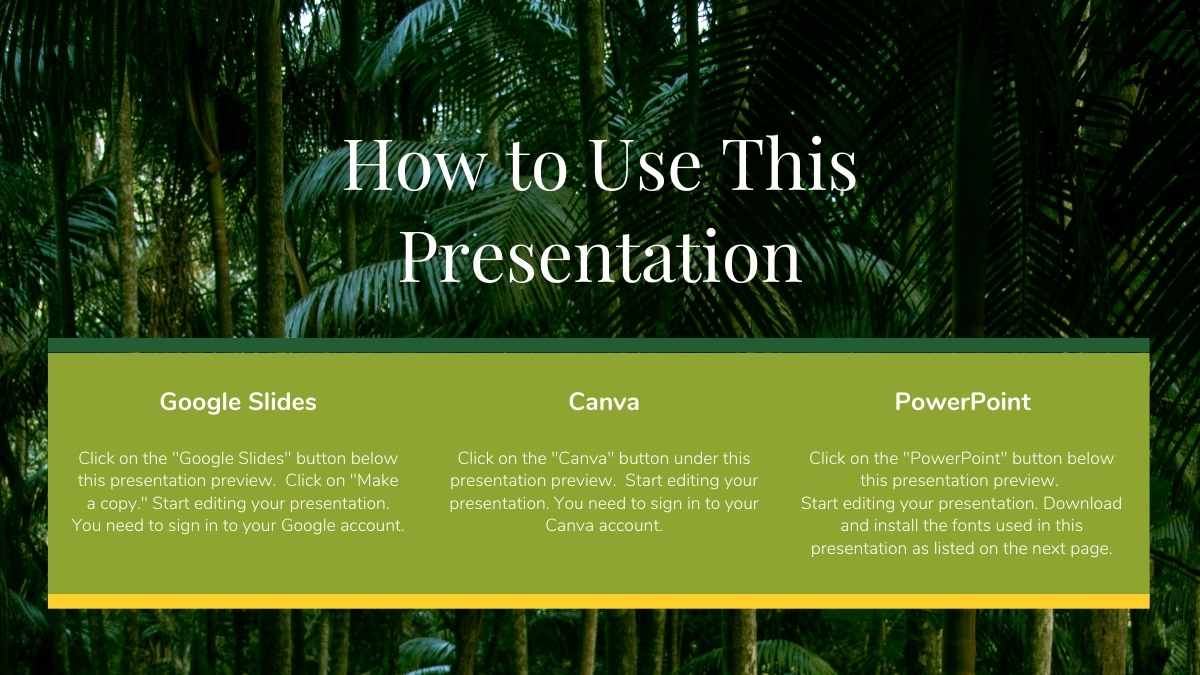 How to Use This Presentation

Google Slides

Click on the "Google Slides" button below this presentation preview. Click on "Make a copy." Start editing your presentation. You need to sign in to your Google account.

Canva

Click on the "Canva" button under this presentation preview. Start editing your presentation. You need to sign in to your Canva account.

PowerPoint

Click on the "PowerPoint" button below this presentation preview.
Start editing your presentation. Download and install the fonts used in this presentation as listed on the next page.